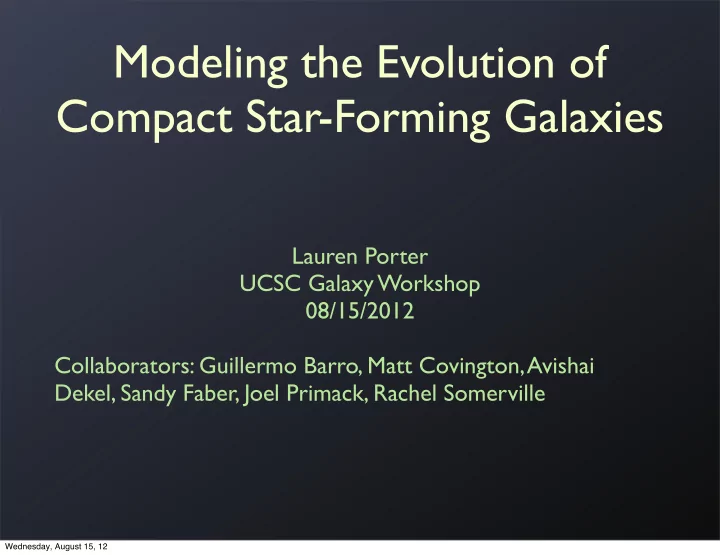 Modeling the Evolution of Compact Star-Forming Galaxies

Lauren Porter
UCSC Galaxy Workshop
08/15/2012

Collaborators: Guillermo Barro, Matt Covington, Avishai Dekel, Sandy Faber, Joel Primack, Rachel Somerville

Wednesday, August 15, 12